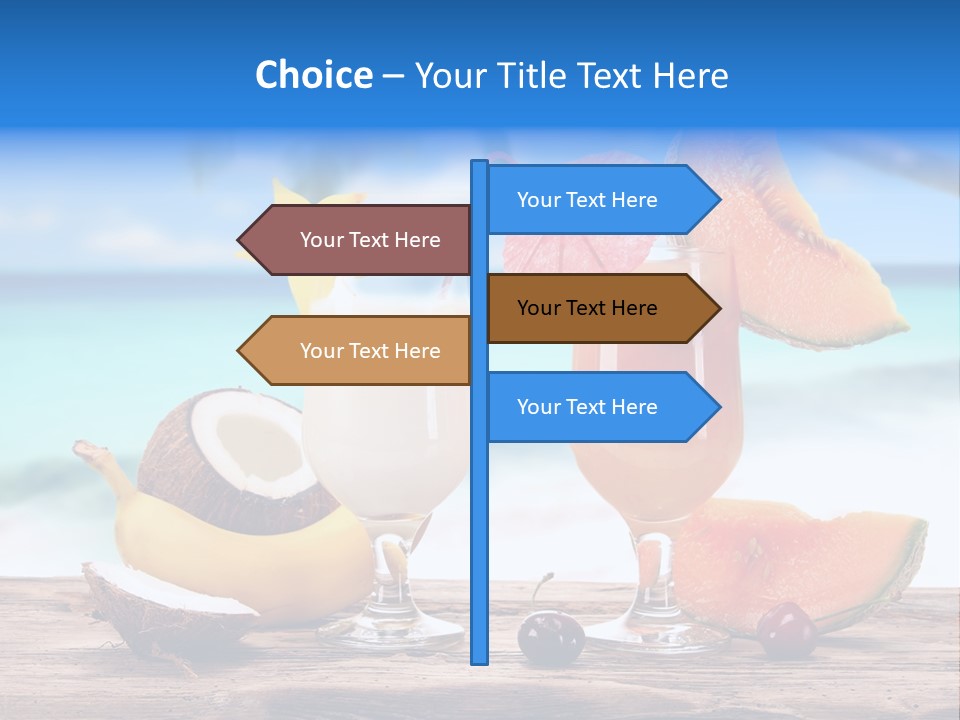 Choice – Your Title Text Here

Your Text Here

Your Text Here

Your Text Here

Your Text Here

Your Text Here